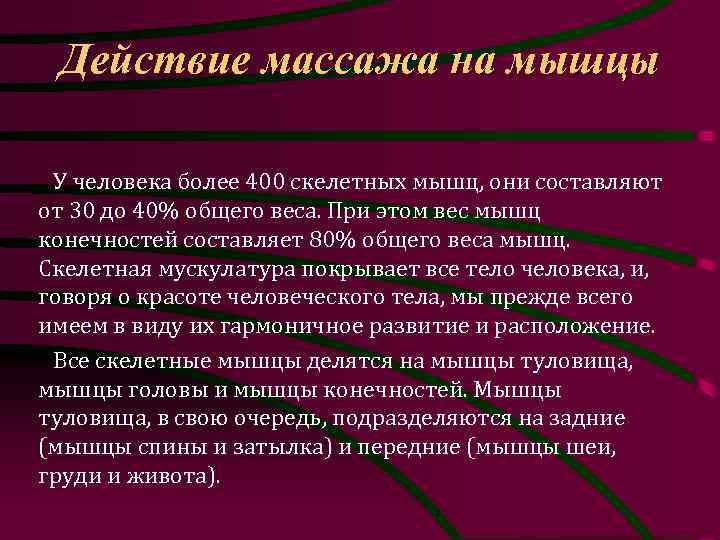 Действие массажа на мышцы

У человека более 400 скелетных мышц, они составляют от 30 до 40% общего веса. При этом вес мышц конечностей составляет 80% общего веса мышц. Скелетная мускулатура покрывает все тело человека, и, говоря о красоте человеческого тела, мы прежде всего имеем в виду их гармоничное развитие и расположение.

Все скелетные мышцы делятся на мышцы туловища, мышцы головы и мышцы конечностей. Мышцы туловища, в свою очередь, подразделяются на задние (мышцы спины и затылка) и передние (мышцы шеи, груди и живота).